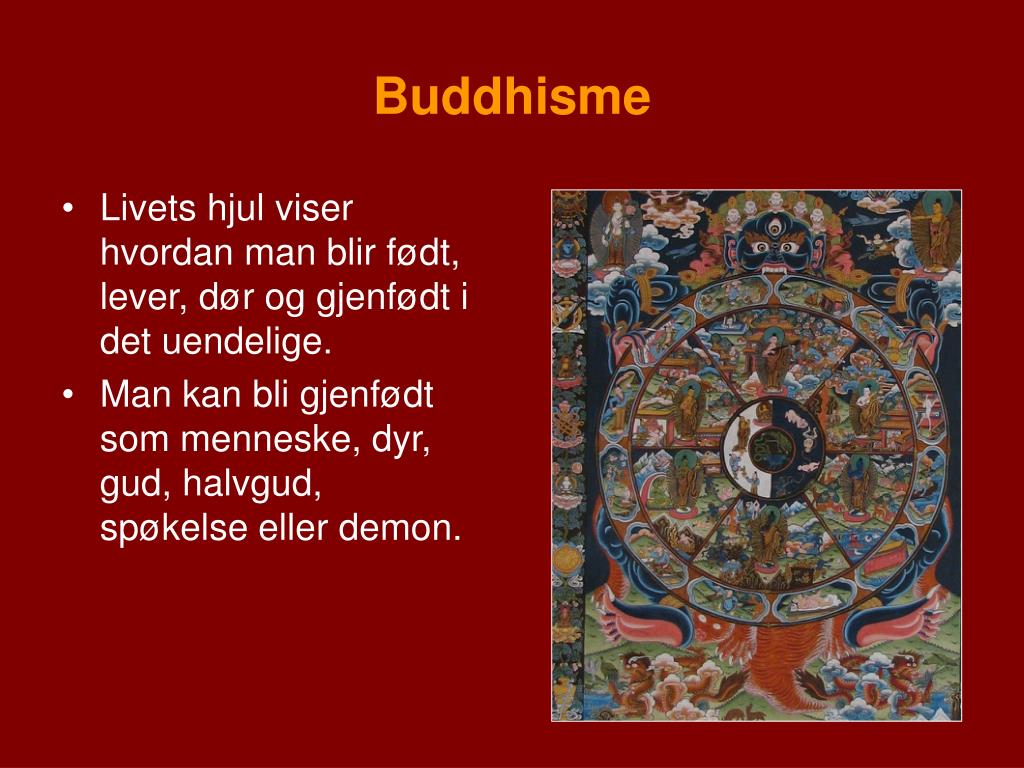 Buddhisme

• Livets hjul viser hvordan man blir født, lever, dør og gjenfødt i det uendelige.
• Man kan bli gjenfødt som menneske, dyr, gud, halvgud, spøkelse eller demon.